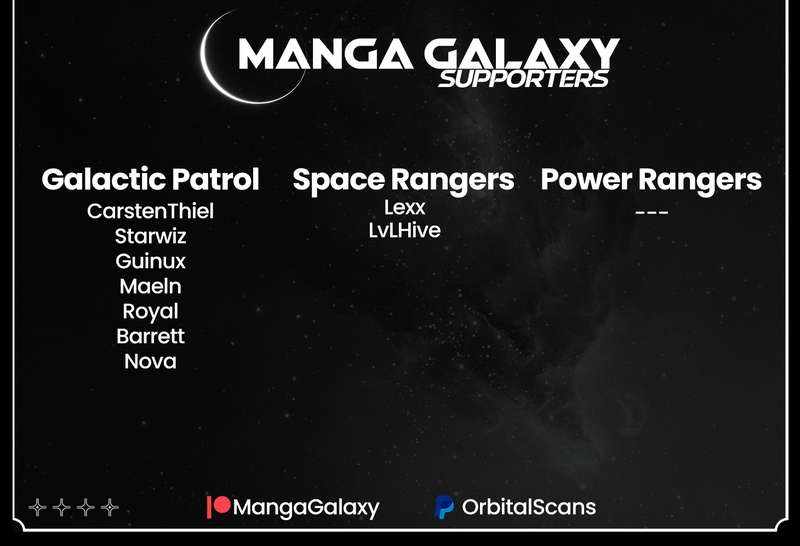 MANGA GALAXY
SUPPORTERS

Galactic Patrol
CarstenThiel
Starwiz
Guinux
Maeln
Royal
Barrett
Nova

Space Rangers
Lexx
LvLHive

Power Rangers
---

MangaGalaxy
OrbitalScans